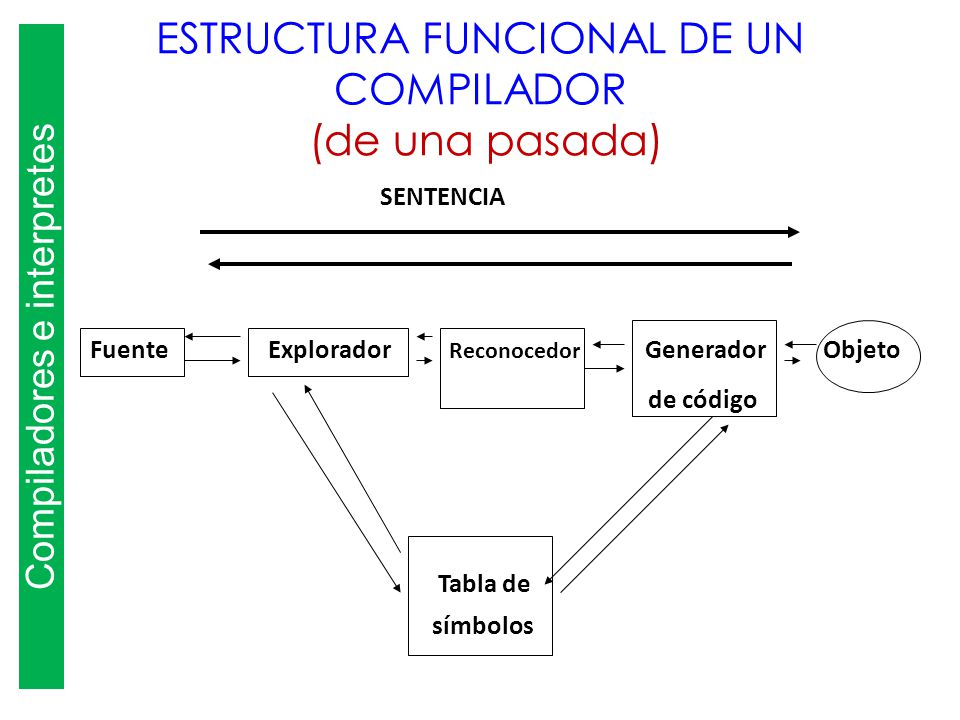 Compiladores e interpretes

ESTRUCTURA FUNCIONAL DE UN COMPILADOR
(de una pasada)

SENTENCIA

Fuente

Explorador

Reconocedor

Generador de código

Objeto

Tabla de símbolos